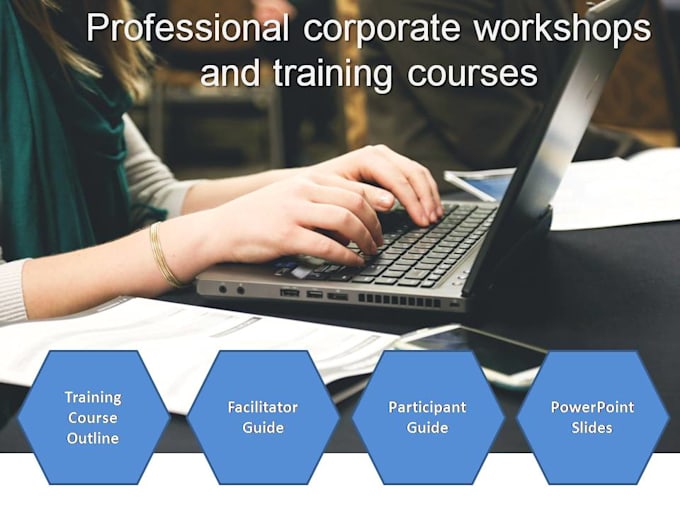 Professional corporate workshops and training courses

Training Course Outline

Facilitator Guide

Participant Guide

PowerPoint Slides